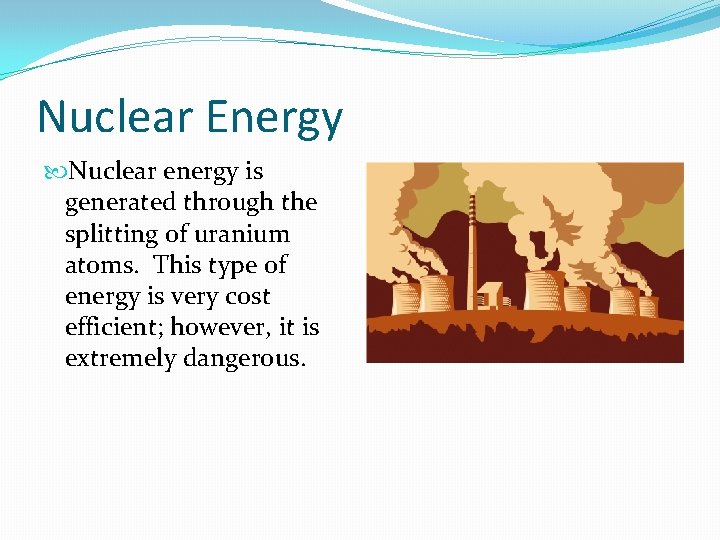 Nuclear Energy

Nuclear energy is generated through the splitting of uranium atoms. This type of energy is very cost efficient; however, it is extremely dangerous.